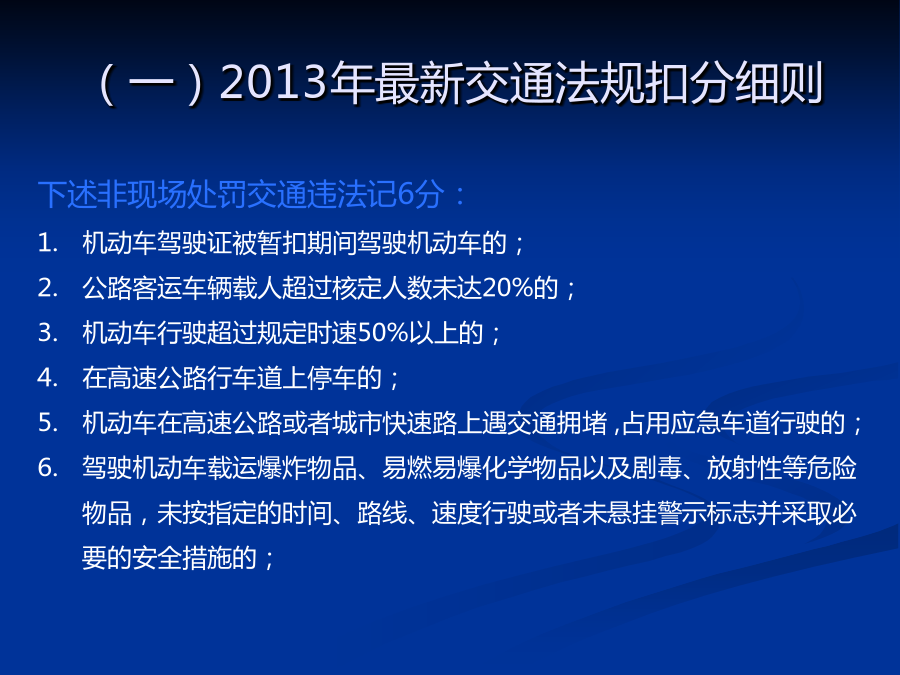 （一）2013年最新交通法规扣分细则

下述非现场处罚交通违法记6分：

1. 机动车驾驶证被暂扣期间驾驶机动车的；
2. 公路客运车辆载人超过核定人数未达20%的；
3. 机动车行驶超过规定时速50%以上的；
4. 在高速公路行车道上停车的；
5. 机动车在高速公路或者城市快速路上遇交通拥堵，占用应急车道行驶的；
6. 驾驶机动车载运爆炸物品、易燃易爆化学物品以及剧毒、放射性等危险物品，未按指定的时间、路线、速度行驶或者未悬挂警示标志并采取必要的安全措施的；